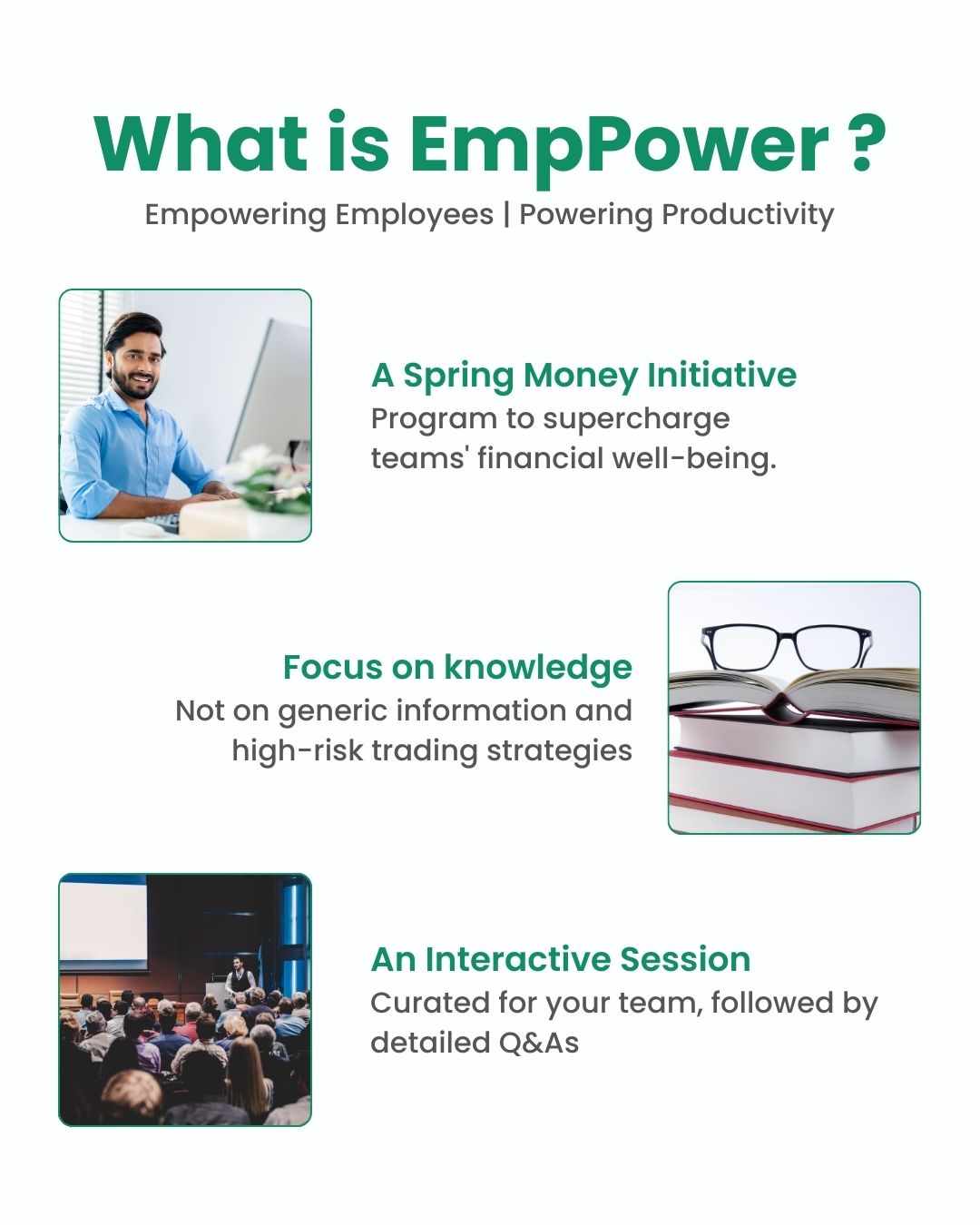 What is EmpPower ?

Empowering Employees | Powering Productivity

A Spring Money Initiative

Program to supercharge teams' financial well-being.

Focus on knowledge

Not on generic information and high-risk trading strategies

An Interactive Session

Curated for your team, followed by detailed Q&As